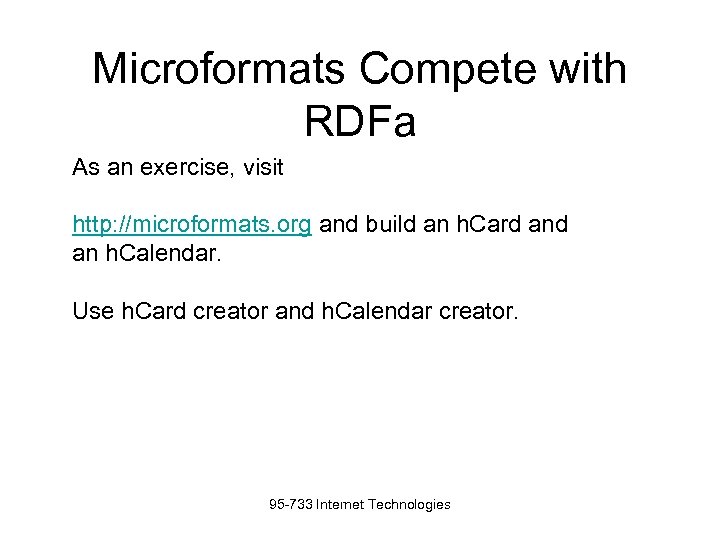 Microformats Compete with RDFa

As an exercise, visit

http://microformats.org and build an hCard and an hCalendar.

Use hCard creator and hCalendar creator.

95-733 Internet Technologies